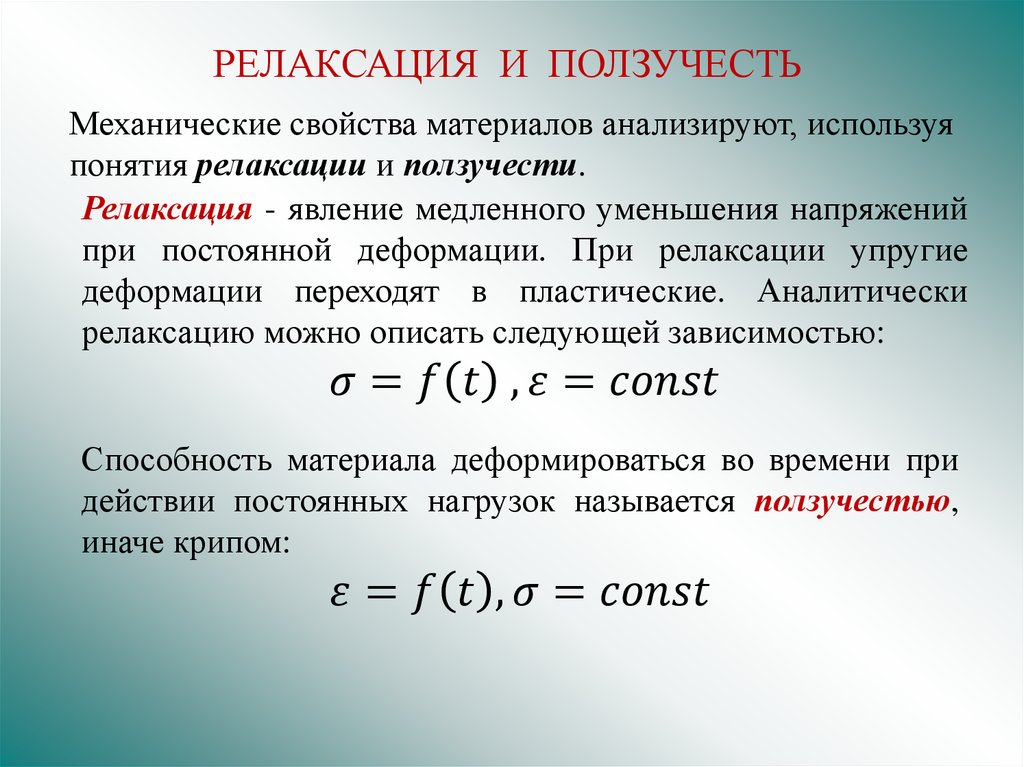 РЕЛАКСАЦИЯ И ПОЛЗУЧЕСТЬ

Механические свойства материалов анализируют, используя понятия релаксации и ползучести.

Релаксация - явление медленного уменьшения напряжений при постоянной деформации. При релаксации упругие деформации переходят в пластические. Аналитически релаксацию можно описать следующей зависимостью:

$\sigma = f(t)\ , \varepsilon = const$

Способность материала деформироваться во времени при действии постоянных нагрузок называется ползучестью, иначе крипом:

$\varepsilon = f(t), \sigma = const$